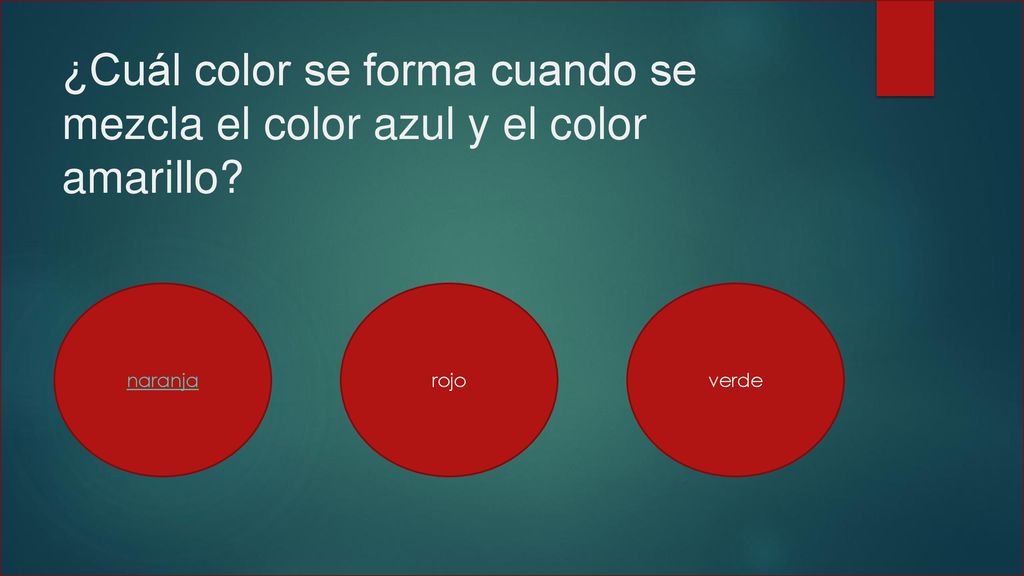 ¿Cuál color se forma cuando se mezcla el color azul y el color amarillo?

naranja

rojo

verde